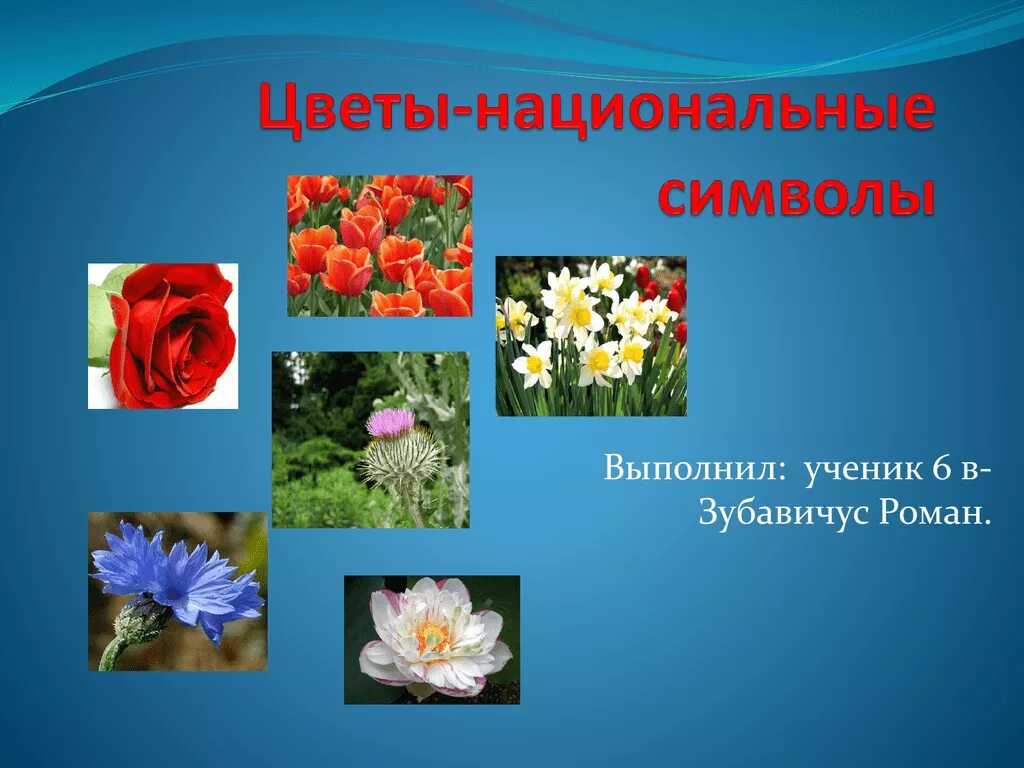 Цветы-национальные символы

Выполнил: ученик 6 в-
Зубавичус Роман.